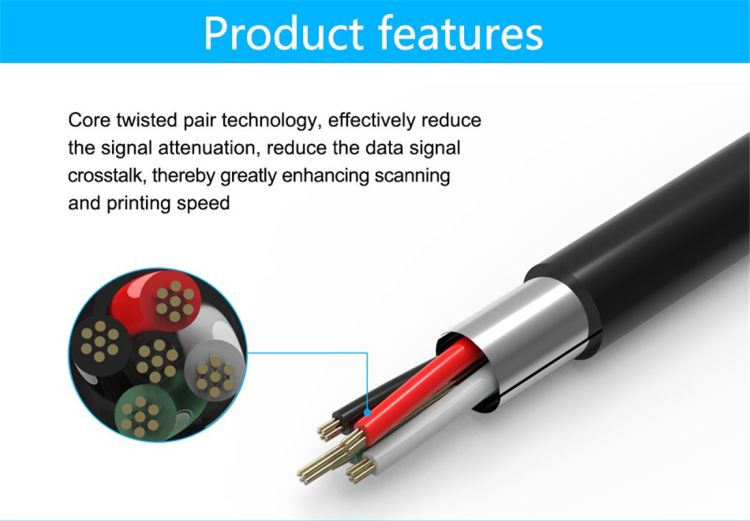 Product features

Core twisted pair technology, effectively reduce the signal attenuation, reduce the data signal crosstalk, thereby greatly enhancing scanning and printing speed